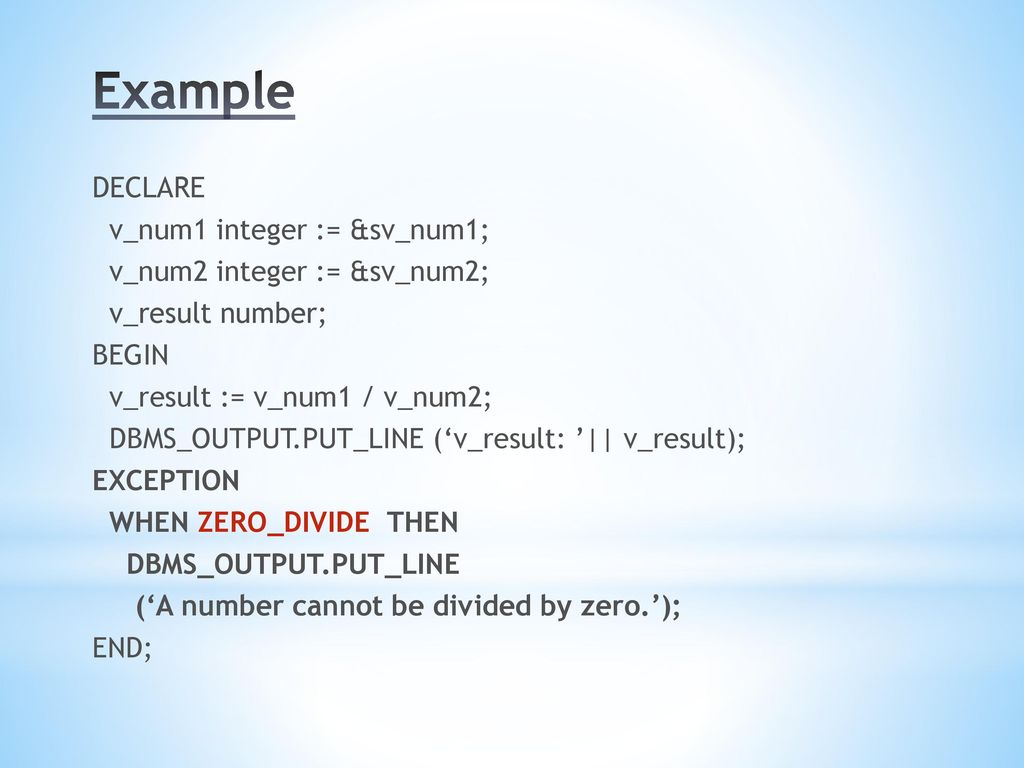 Example

DECLARE
v_num1 integer := &sv_num1;
v_num2 integer := &sv_num2;
v_result number;
BEGIN
v_result := v_num1 / v_num2;
DBMS_OUTPUT.PUT_LINE (‘v_result: ’|| v_result);
EXCEPTION
WHEN ZERO_DIVIDE THEN
DBMS_OUTPUT.PUT_LINE
(‘A number cannot be divided by zero.’);
END;